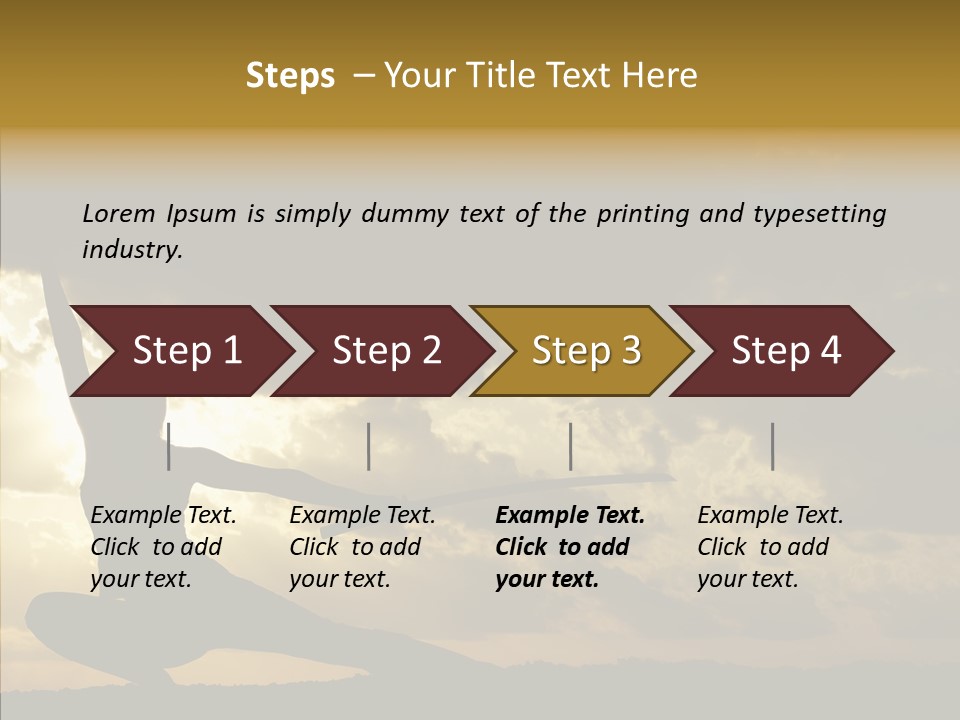 Steps – Your Title Text Here

Lorem Ipsum is simply dummy text of the printing and typesetting industry.

Step 1

Step 2

Step 3

Step 4

Example Text. Click to add your text.

Example Text. Click to add your text.

Example Text. Click to add your text.

Example Text. Click to add your text.